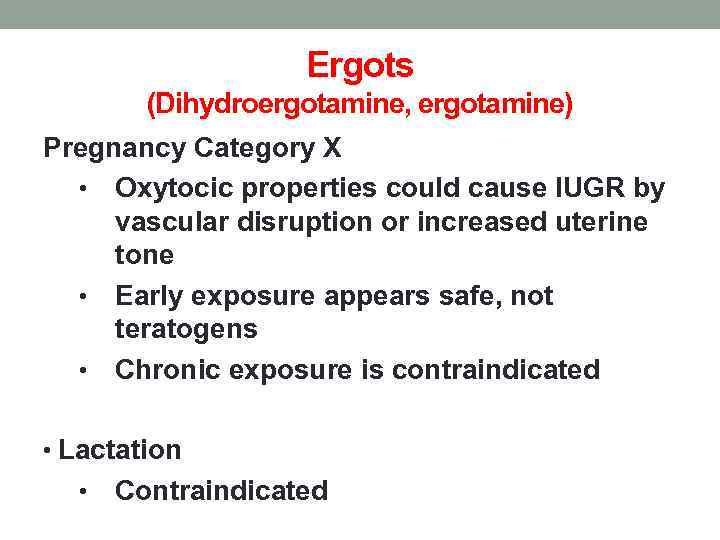 Ergots
(Dihydroergotamine, ergotamine)

Pregnancy Category X

• Oxytocic properties could cause IUGR by vascular disruption or increased uterine tone
• Early exposure appears safe, not teratogens
• Chronic exposure is contraindicated

• Lactation
• Contraindicated